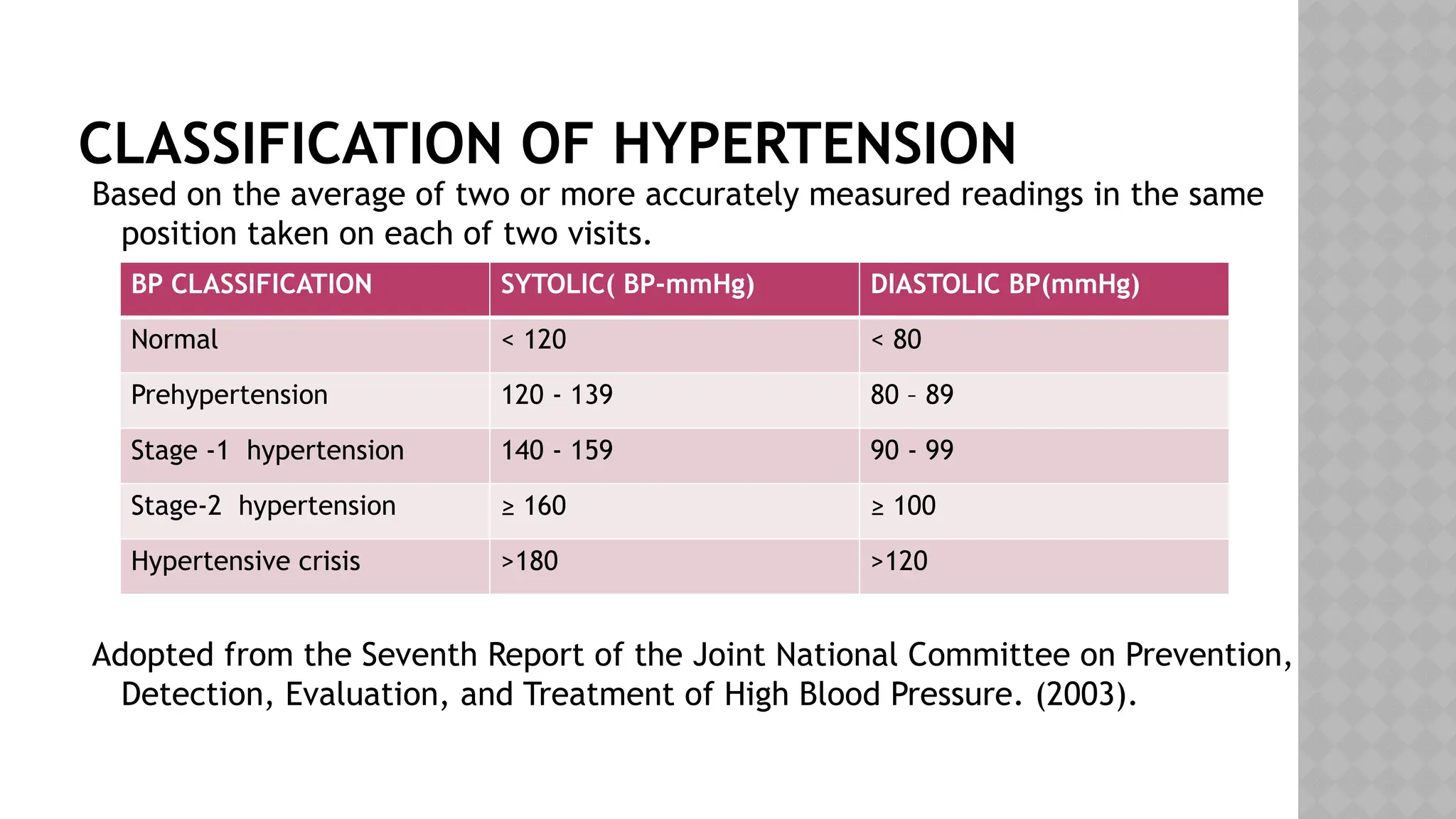 CLASSIFICATION OF HYPERTENSION

Based on the average of two or more accurately measured readings in the same position taken on each of two visits.

| BP CLASSIFICATION | SYTOLIC( BP-mmHg) | DIASTOLIC BP(mmHg) |
|---|---|---|
| Normal | < 120 | < 80 |
| Prehypertension | 120 - 139 | 80 – 89 |
| Stage -1 hypertension | 140 - 159 | 90 - 99 |
| Stage-2 hypertension | ≥ 160 | ≥ 100 |
| Hypertensive crisis | >180 | >120 |

Adopted from the Seventh Report of the Joint National Committee on Prevention, Detection, Evaluation, and Treatment of High Blood Pressure. (2003).